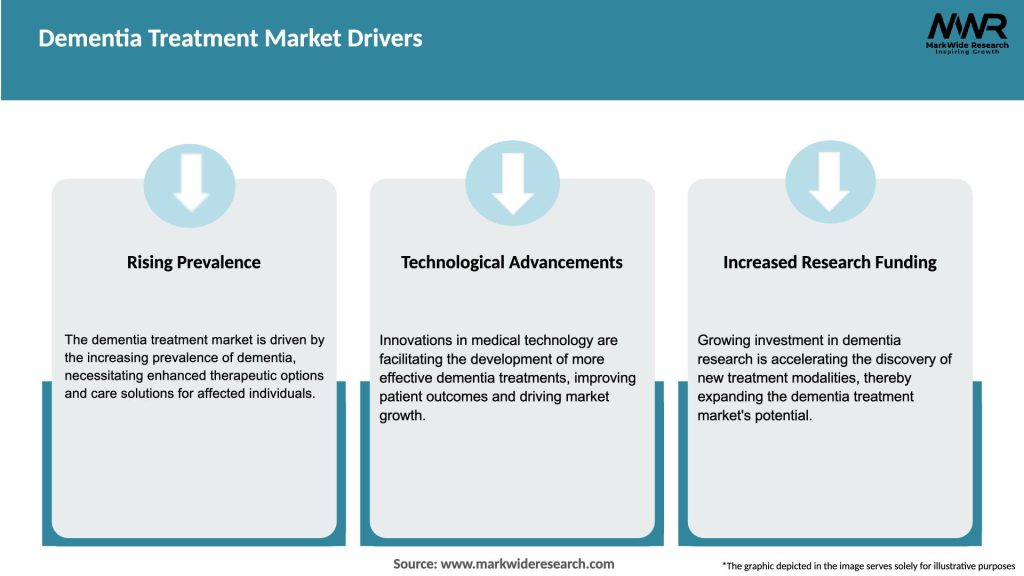 Dementia Treatment Market Drivers

MWR
MarkWide Research
Inspiring Growth

Rising Prevalence

The dementia treatment market is driven by the increasing prevalence of dementia, necessitating enhanced therapeutic options and care solutions for affected individuals.

Technological Advancements

Innovations in medical technology are facilitating the development of more effective dementia treatments, improving patient outcomes and driving market growth.

Increased Research Funding

Growing investment in dementia research is accelerating the discovery of new treatment modalities, thereby expanding the dementia treatment market's potential.

Source: www.markwideresearch.com

*The graphic depicted in the image serves solely for illustrative purposes